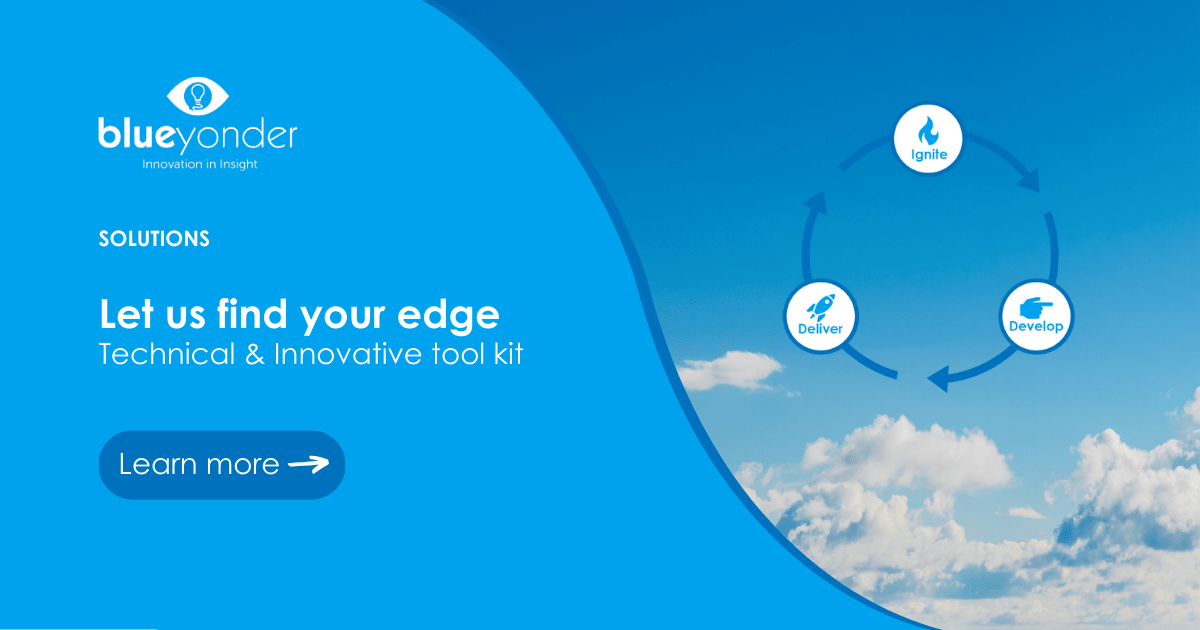 blueyonder
Innovation in Insight

SOLUTIONS

Let us find your edge
Technical & Innovative tool kit

Learn more

Ignite

Develop

Deliver